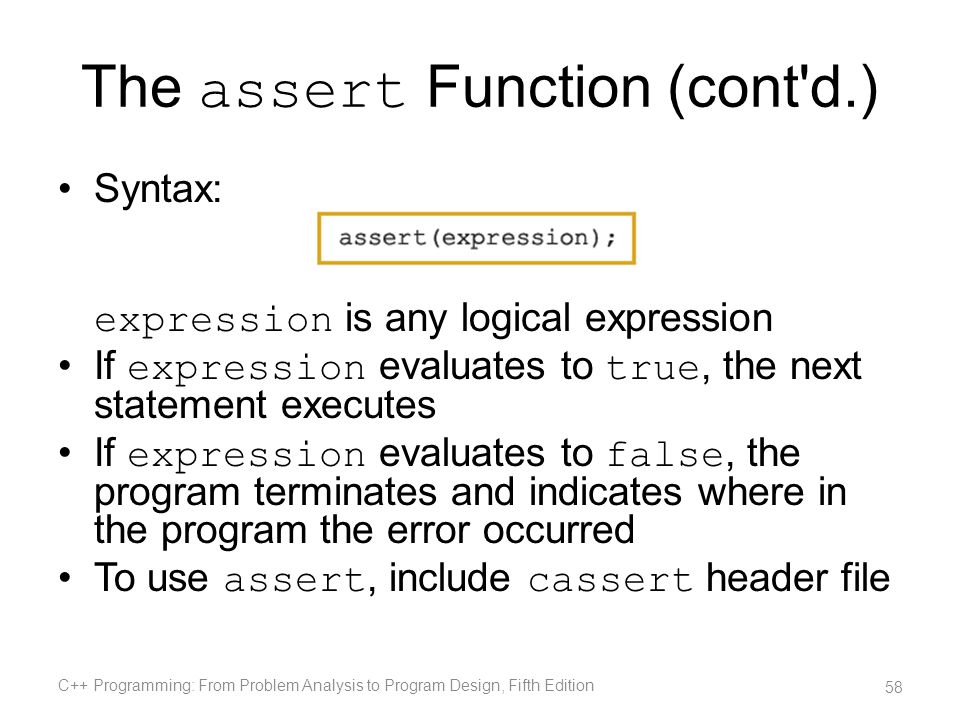 The assert Function (cont'd.)

• Syntax:

assert(expression);

expression is any logical expression

• If expression evaluates to true, the next statement executes

• If expression evaluates to false, the program terminates and indicates where in the program the error occurred

• To use assert, include cassert header file

C++ Programming: From Problem Analysis to Program Design, Fifth Edition

58